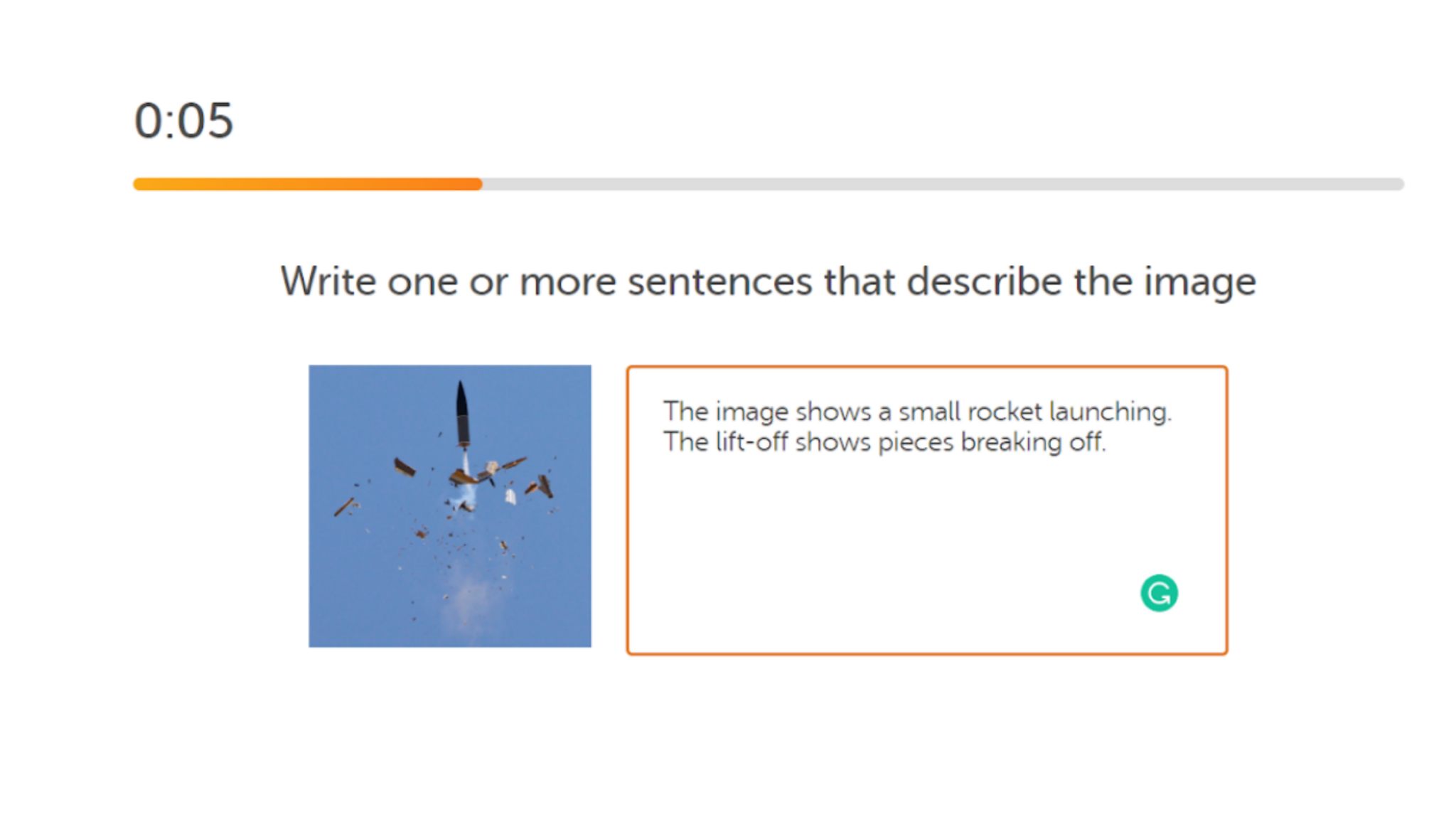 0:05

Write one or more sentences that describe the image

The image shows a small rocket launching. The lift-off shows pieces breaking off.